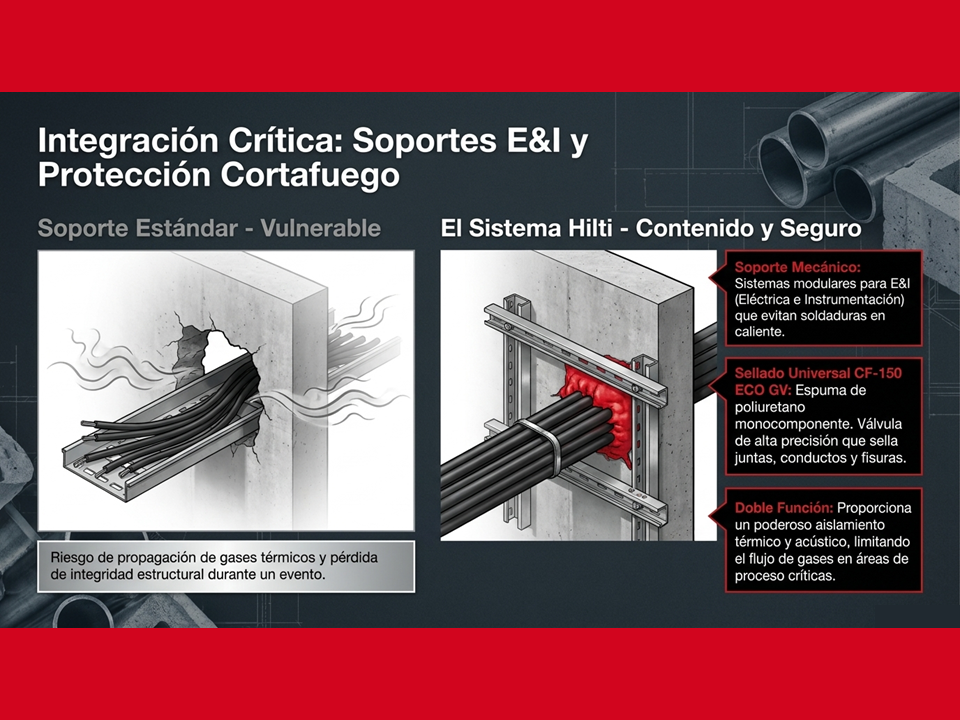 Integración Crítica: Soportes E&I y Protección Cortafuego

Soporte Estándar - Vulnerable

Riesgo de propagación de gases térmicos y pérdida de integridad estructural durante un evento.

El Sistema Hilti - Contenido y Seguro

Soporte Mecánico: Sistemas modulares para E&I (Eléctrica e Instrumentación) que evitan soldaduras en caliente.

Sellado Universal CF-150 ECO GV: Espuma de poliuretano monocomponente. Válvula de alta precisión que sella juntas, conductos y fisuras.

Doble Función: Proporciona un poderoso aislamiento térmico y acústico, limitando el flujo de gases en áreas de proceso críticas.